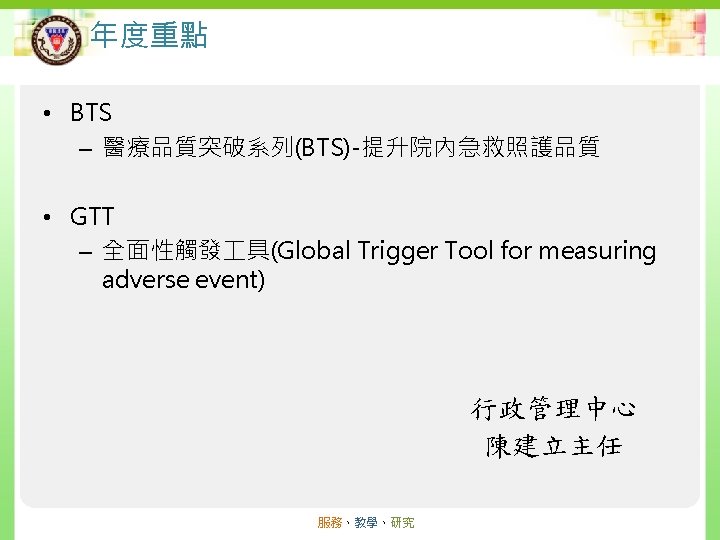 年度重點

• BTS
– 醫療品質突破系列(BTS)-提升院內急救照護品質

• GTT
– 全面性觸發工具(Global Trigger Tool for measuring adverse event)

行政管理中心
陳建立主任

服務、教學、研究